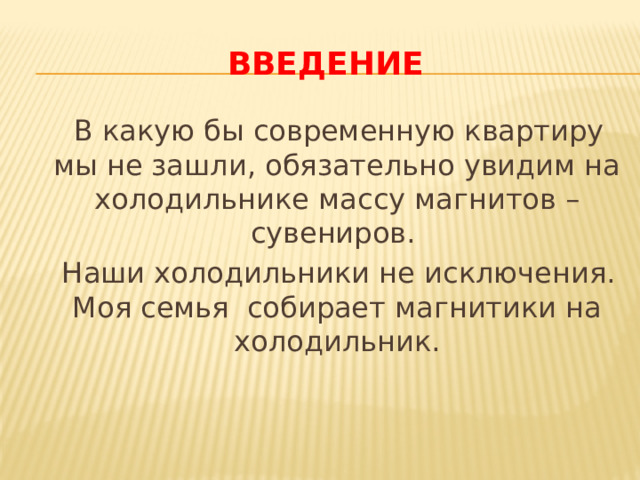 ВВЕДЕНИЕ

В какую бы современную квартиру мы не зашли, обязательно увидим на холодильнике массу магнитов – сувениров.

Наши холодильники не исключения. Моя семья  собирает магнитики на холодильник.